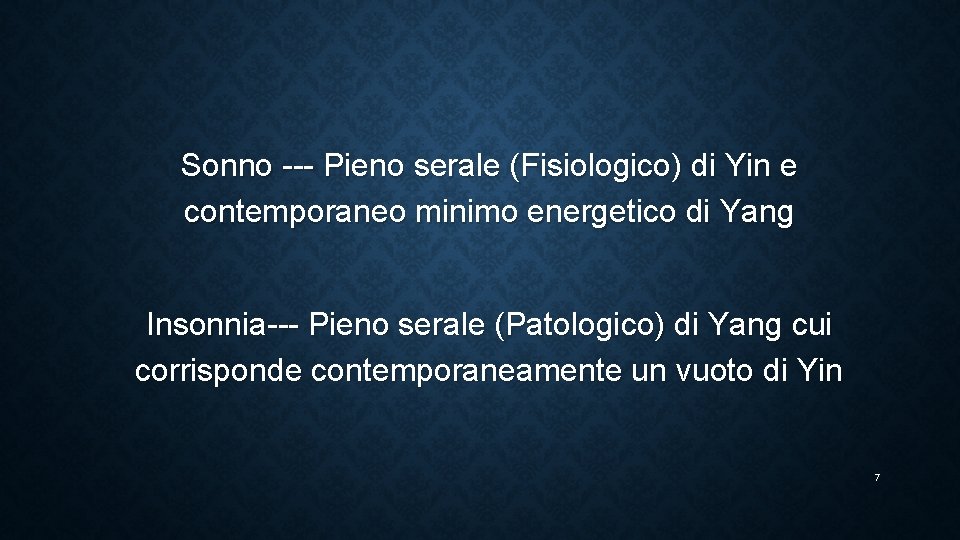 Sonno --- Pieno serale (Fisiologico) di Yin e contemporaneo minimo energetico di Yang

Insonnia--- Pieno serale (Patologico) di Yang cui corrisponde contemporaneamente un vuoto di Yin

7